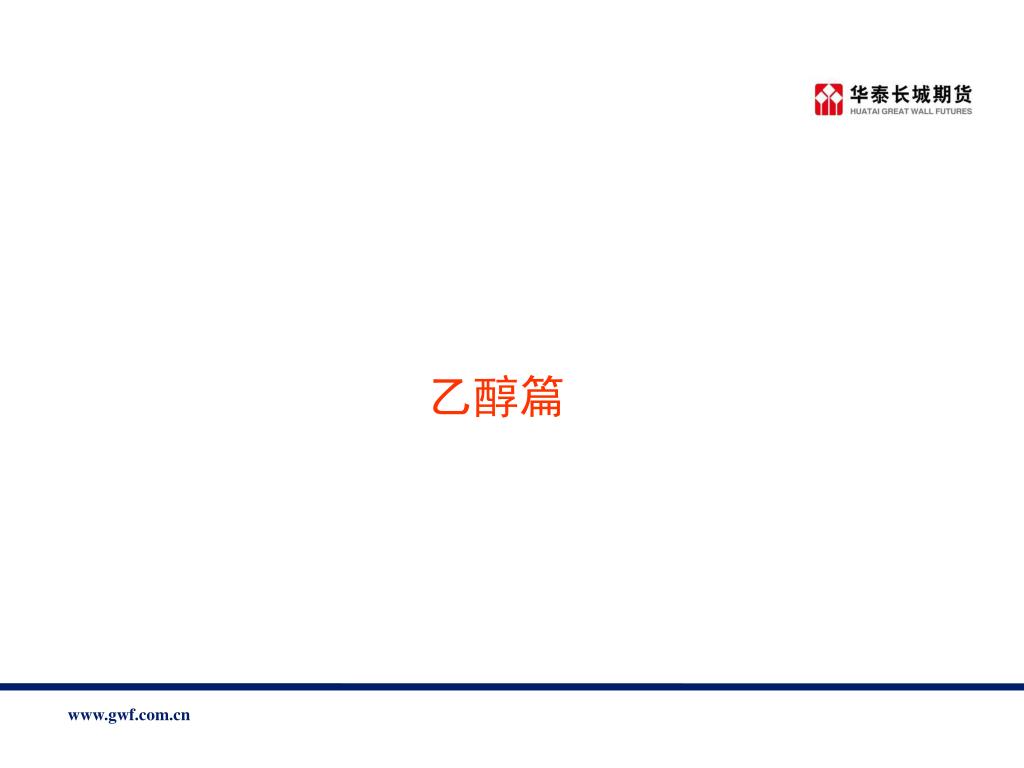 华泰长城期货
HUATAI GREAT WALL FUTURES

乙醇篇

www.gwf.com.cn